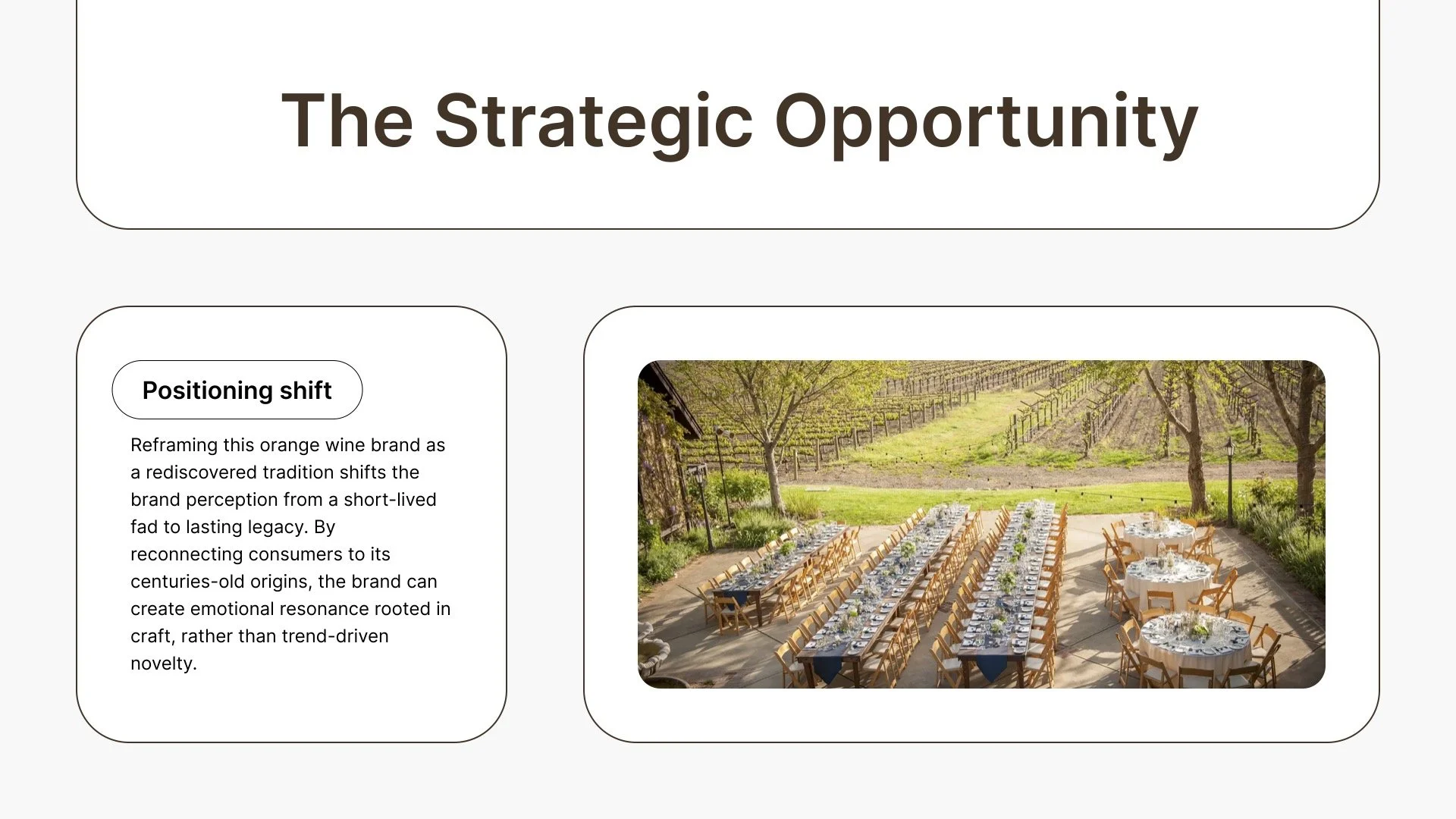 The Strategic Opportunity

Positioning shift

Reframing this orange wine brand as a rediscovered tradition shifts the brand perception from a short-lived fad to lasting legacy. By reconnecting consumers to its centuries-old origins, the brand can create emotional resonance rooted in craft, rather than trend-driven novelty.